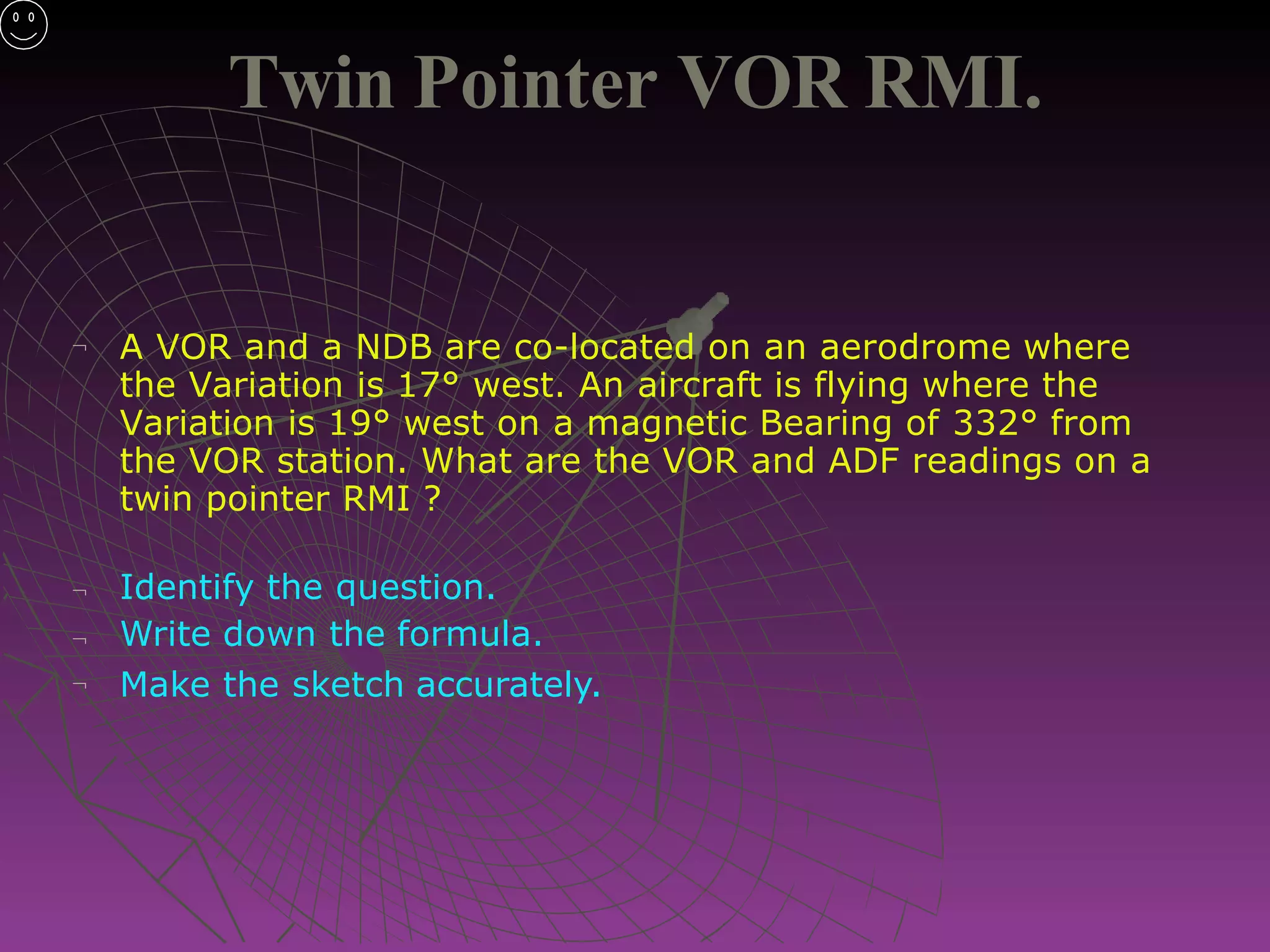 Twin Pointer VOR RMI.

¬ A VOR and a NDB are co-located on an aerodrome where the Variation is 17° west. An aircraft is flying where the Variation is 19° west on a magnetic Bearing of 332° from the VOR station. What are the VOR and ADF readings on a twin pointer RMI ?

¬ Identify the question.

¬ Write down the formula.

¬ Make the sketch accurately.